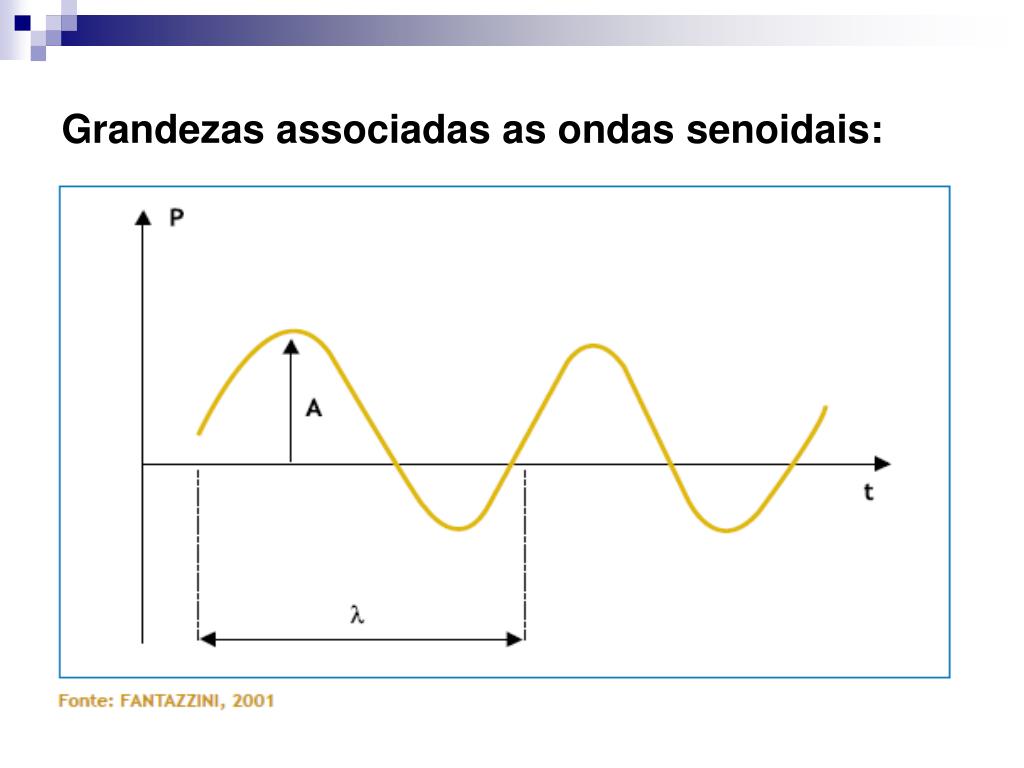 Grandezas associadas as ondas senoidais:

P

A

t

$\lambda$

Fonte: FANTAZZINI, 2001